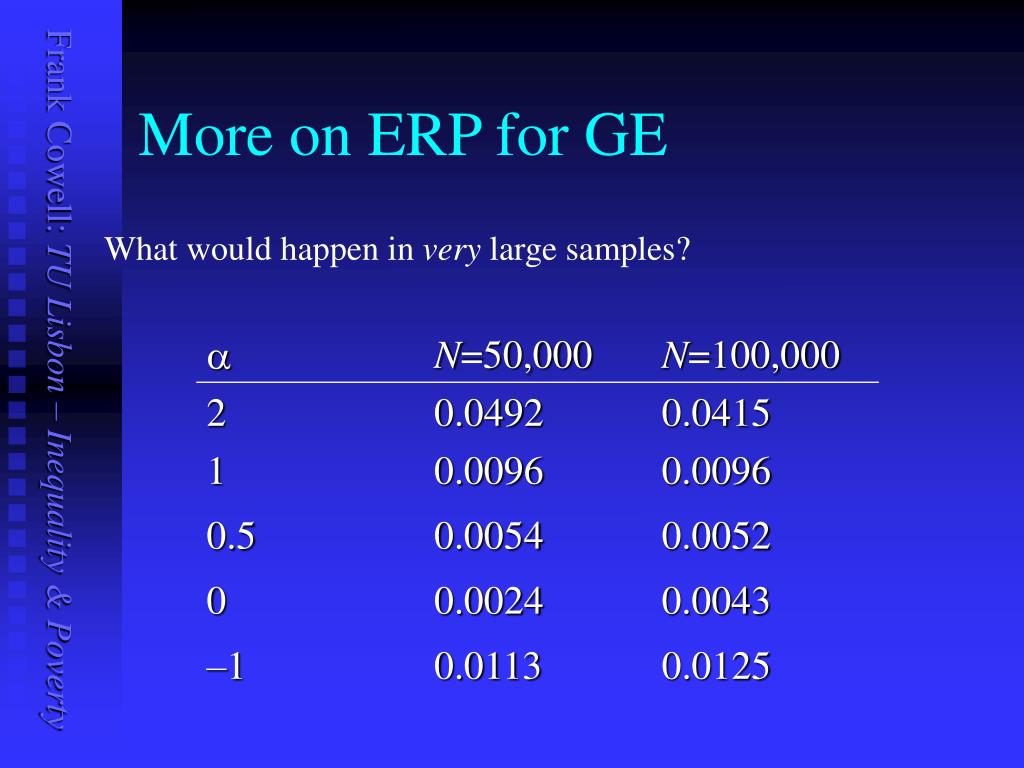 Frank Cowell: TU Lisbon – Inequality & Poverty

More on ERP for GE

What would happen in very large samples?

| $\alpha$ | $N$=50,000 | $N$=100,000 |
|---|---|---|
| 2 | 0.0492 | 0.0415 |
| 1 | 0.0096 | 0.0096 |
| 0.5 | 0.0054 | 0.0052 |
| 0 | 0.0024 | 0.0043 |
| –1 | 0.0113 | 0.0125 |